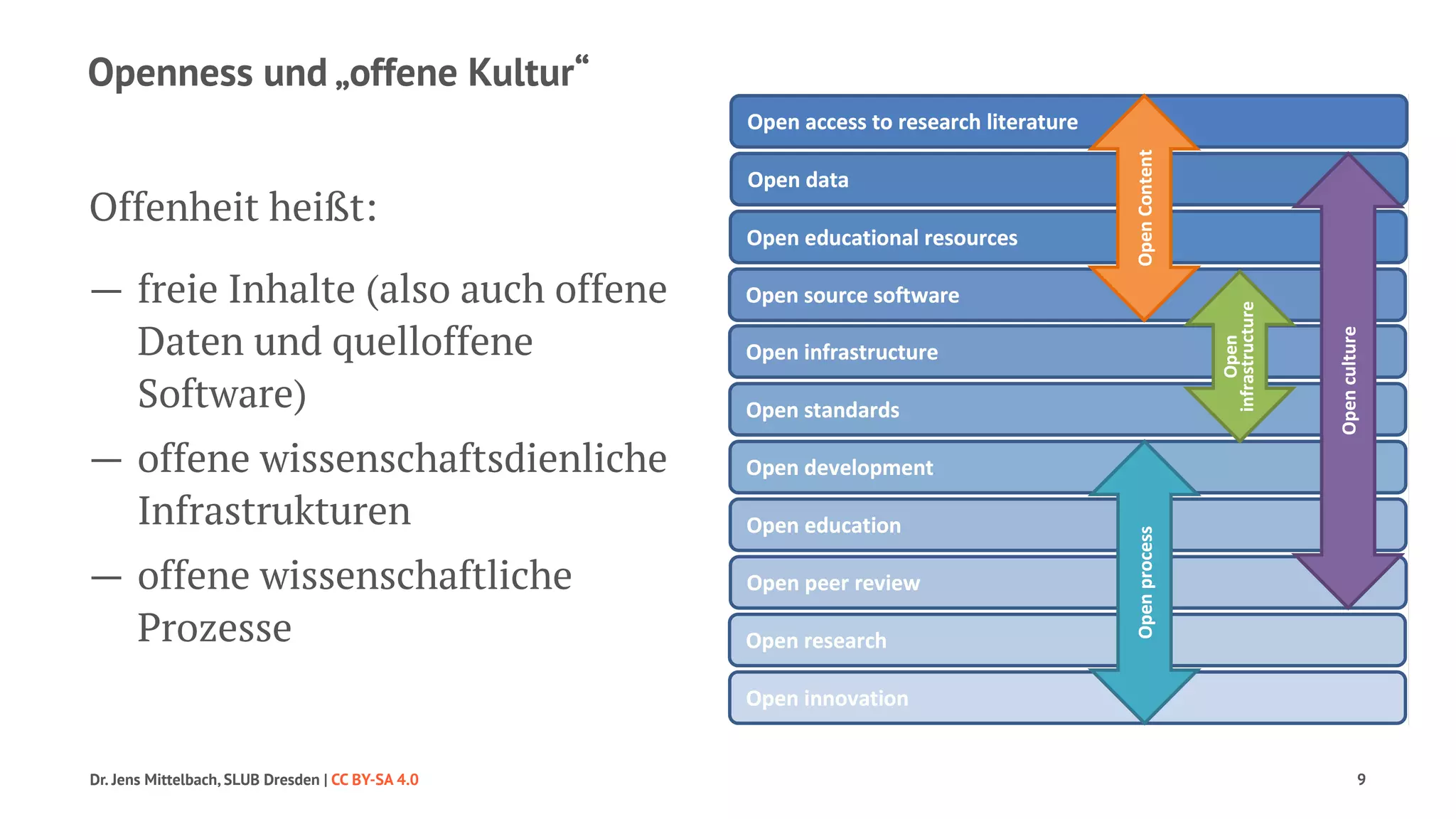 Openness und „offene Kultur“

Offenheit heißt:

— freie Inhalte (also auch offene Daten und quelloffene Software)

— offene wissenschaftsdienliche Infrastrukturen

— offene wissenschaftliche Prozesse

Open access to research literature
Open data
Open educational resources
Open source software
Open infrastructure
Open standards
Open development
Open education
Open peer review
Open research
Open innovation

Open Content
Open infrastructure
Open culture
Open process

Dr. Jens Mittelbach, SLUB Dresden | CC BY-SA 4.0

9